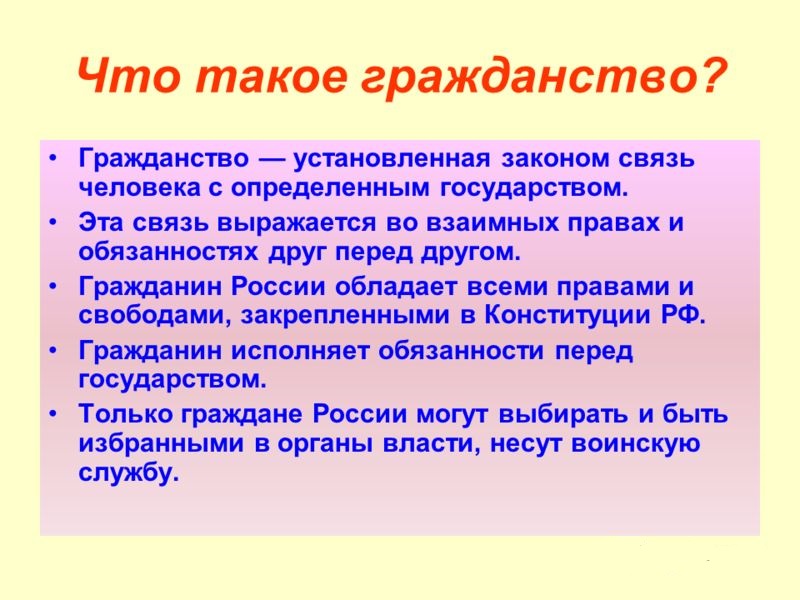 Что такое гражданство?

• Гражданство — установленная законом связь человека с определенным государством.

• Эта связь выражается во взаимных правах и обязанностях друг перед другом.

• Гражданин России обладает всеми правами и свободами, закрепленными в Конституции РФ.

• Гражданин исполняет обязанности перед государством.

• Только граждане России могут выбирать и быть избранными в органы власти, несут воинскую службу.